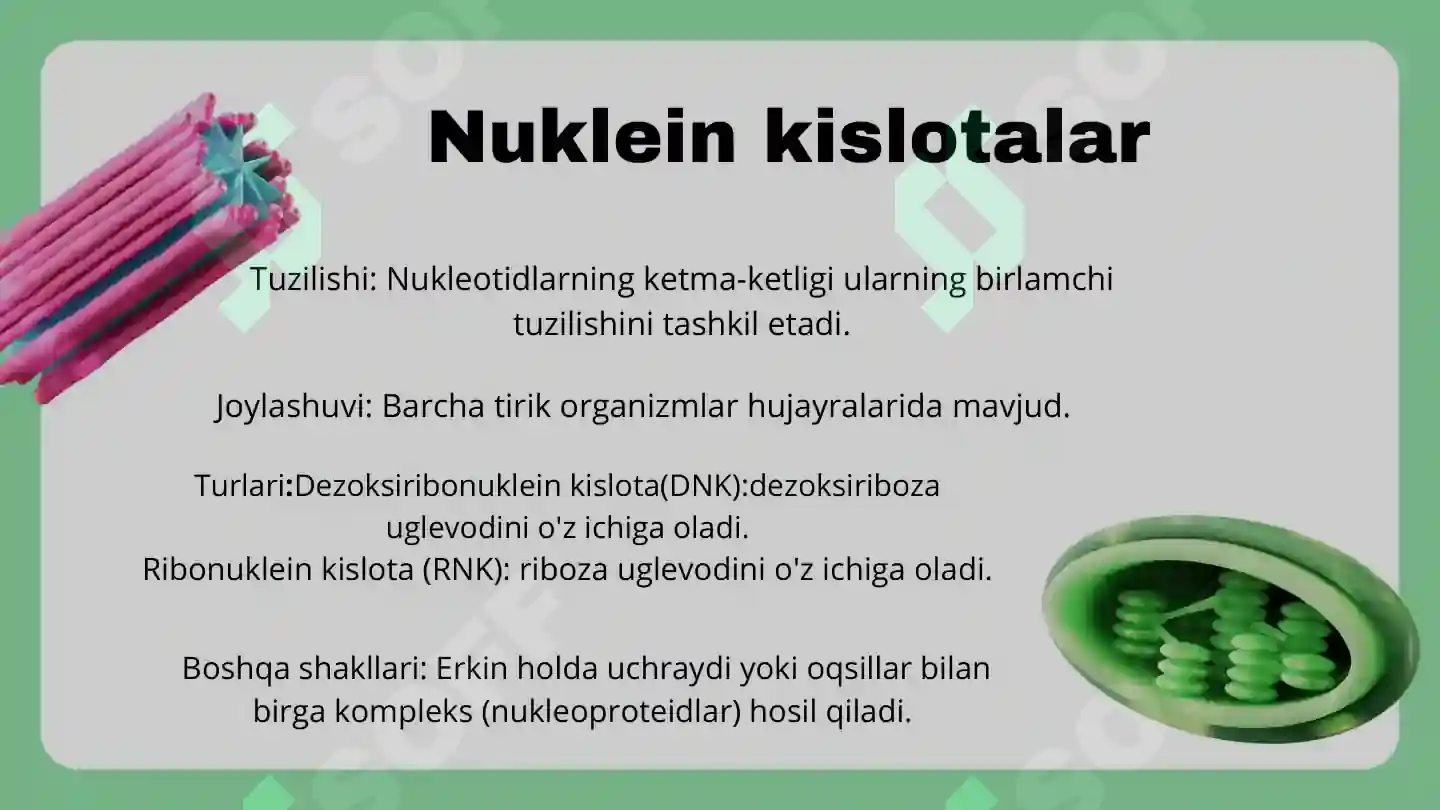 Nuklein kislotalar

Tuzilishi: Nukleotidlarning ketma-ketligi ularning birlamchi tuzilishini tashkil etadi.

Joylashuvi: Barcha tirik organizmlar hujayralarida mavjud.

Turlari:Dezoksiribonuklein kislota(DNK):dezoksiriboza uglevodini o'z ichiga oladi.
Ribonuklein kislota (RNK): riboza uglevodini o'z ichiga oladi.

Boshqa shakllari: Erkin holda uchraydi yoki oqsillar bilan birga kompleks (nukleoproteidlar) hosil qiladi.